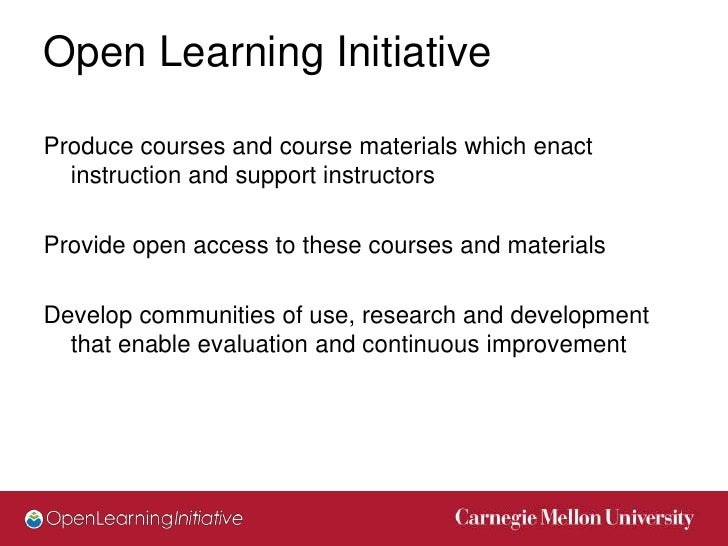 Open Learning Initiative

Produce courses and course materials which enact instruction and support instructors

Provide open access to these courses and materials

Develop communities of use, research and development that enable evaluation and continuous improvement

OpenLearningInitiative

Carnegie Mellon University